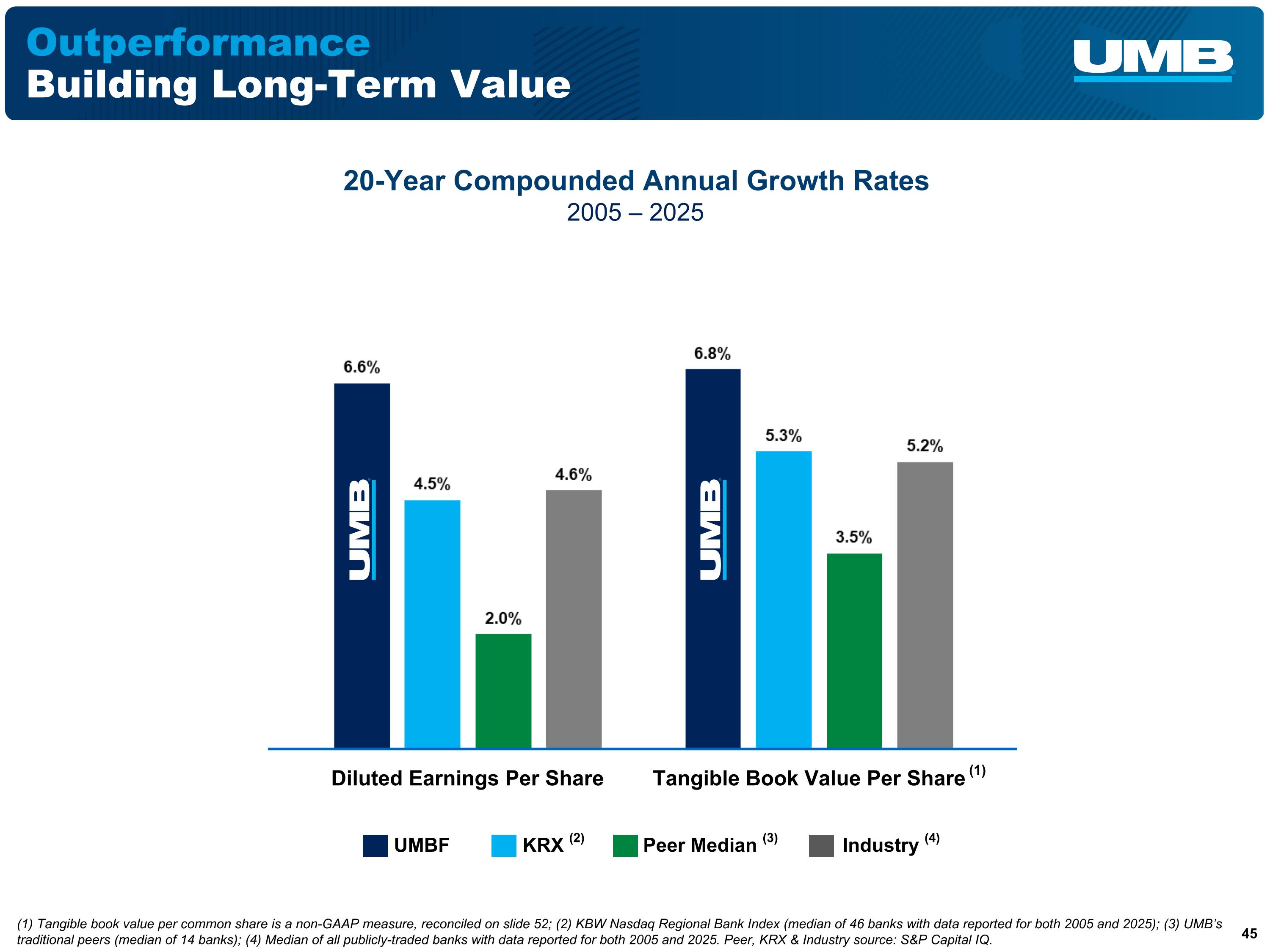 Outperformance
Building Long-Term Value

UMB

20-Year Compounded Annual Growth Rates
2005 – 2025

6.6%
UMB
4.5%
2.0%
4.6%

6.8%
UMB
5.3%
3.5%
5.2%

Diluted Earnings Per Share

Tangible Book Value Per Share $^{(1)}$

UMBF
KRX $^{(2)}$
Peer Median $^{(3)}$
Industry $^{(4)}$

(1) Tangible book value per common share is a non-GAAP measure, reconciled on slide 52; (2) KBW Nasdaq Regional Bank Index (median of 46 banks with data reported for both 2005 and 2025); (3) UMB's traditional peers (median of 14 banks); (4) Median of all publicly-traded banks with data reported for both 2005 and 2025. Peer, KRX & Industry source: S&P Capital IQ.

45